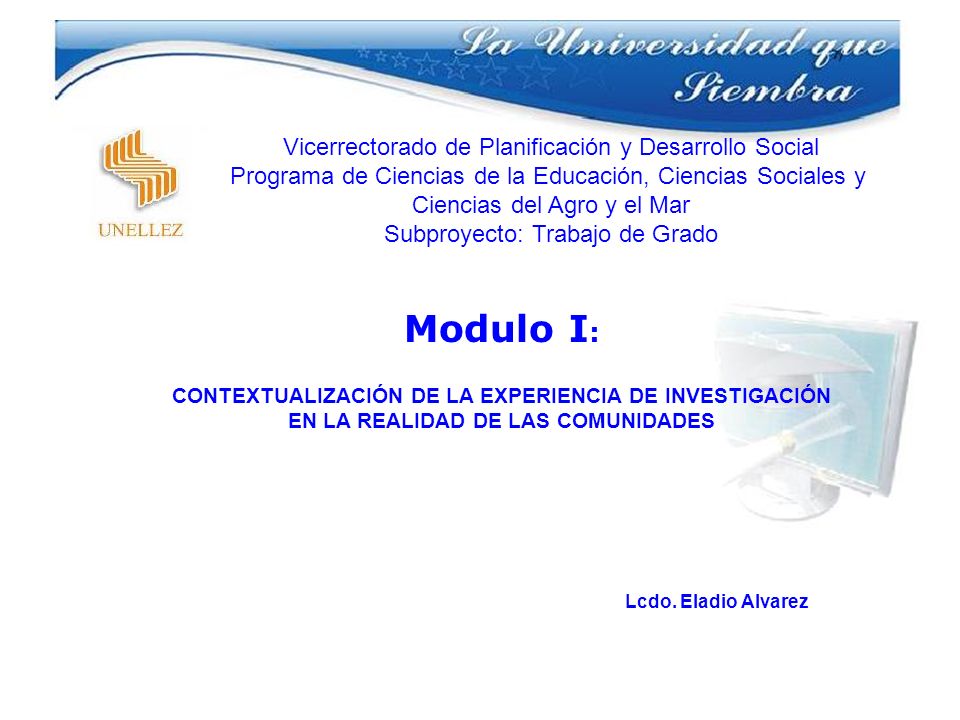 La Universidad que Siembra

UNELLEZ

Vicerrectorado de Planificación y Desarrollo Social
Programa de Ciencias de la Educación, Ciencias Sociales y Ciencias del Agro y el Mar
Subproyecto: Trabajo de Grado

Modulo I:

CONTEXTUALIZACIÓN DE LA EXPERIENCIA DE INVESTIGACIÓN EN LA REALIDAD DE LAS COMUNIDADES

Lcdo. Eladio Alvarez